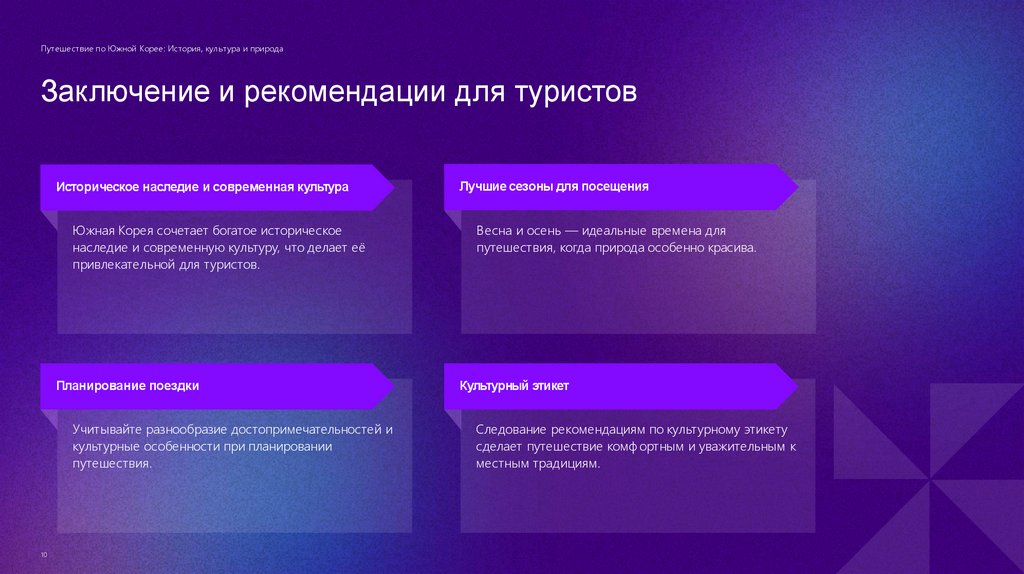 Путешествие по Южной Корее: История, культура и природа

Заключение и рекомендации для туристов

Историческое наследие и современная культура

Южная Корея сочетает богатое историческое наследие и современную культуру, что делает её привлекательной для туристов.

Лучшие сезоны для посещения

Весна и осень — идеальные времена для путешествия, когда природа особенно красива.

Планирование поездки

Учитывайте разнообразие достопримечательностей и культурные особенности при планировании путешествия.

Культурный этикет

Следование рекомендациям по культурному этикету сделает путешествие комфортным и уважительным к местным традициям.

10